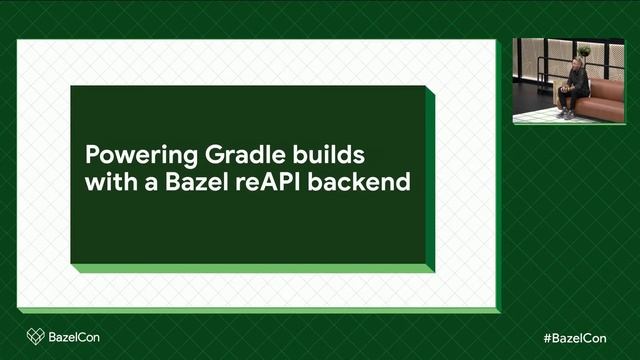 Powering Gradle builds with a Bazel reAPI backend

BazelCon

#BazelCon